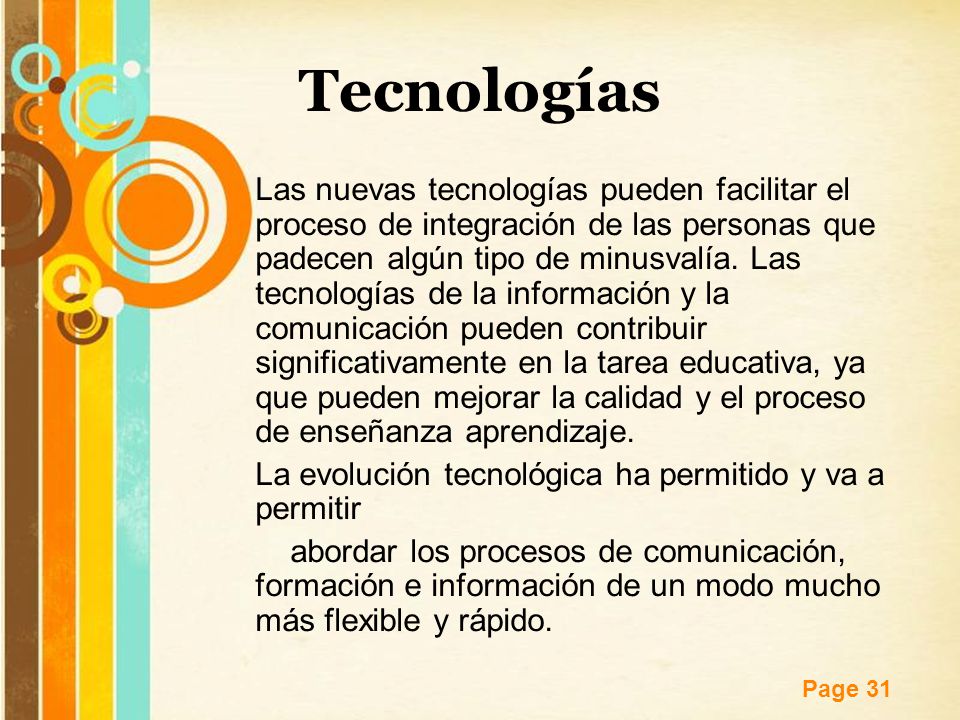 Tecnologías

Las nuevas tecnologías pueden facilitar el proceso de integración de las personas que padecen algún tipo de minusvalía. Las tecnologías de la información y la comunicación pueden contribuir significativamente en la tarea educativa, ya que pueden mejorar la calidad y el proceso de enseñanza aprendizaje.

La evolución tecnológica ha permitido y va a permitir

abordar los procesos de comunicación, formación e información de un modo mucho más flexible y rápido.

Page 31